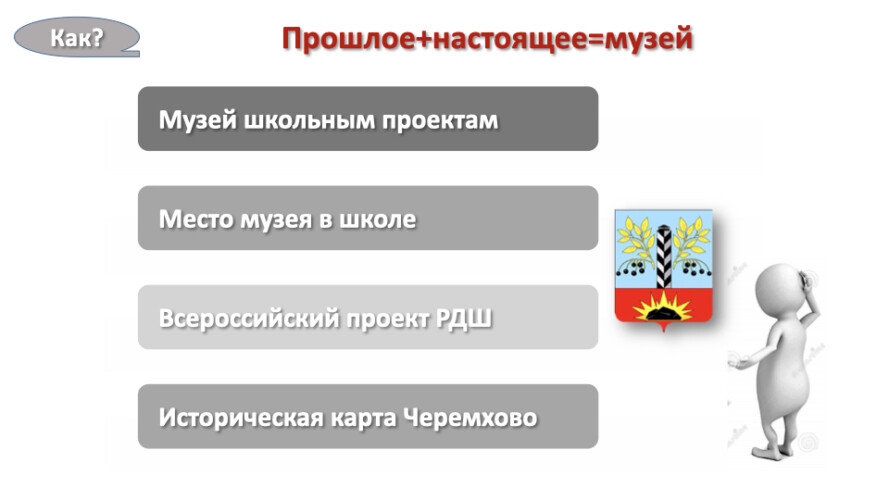 Как?

Прошлое+настоящее=музей

Музей школьным проектам

Место музея в школе

Всероссийский проект РДШ

Историческая карта Черемхово